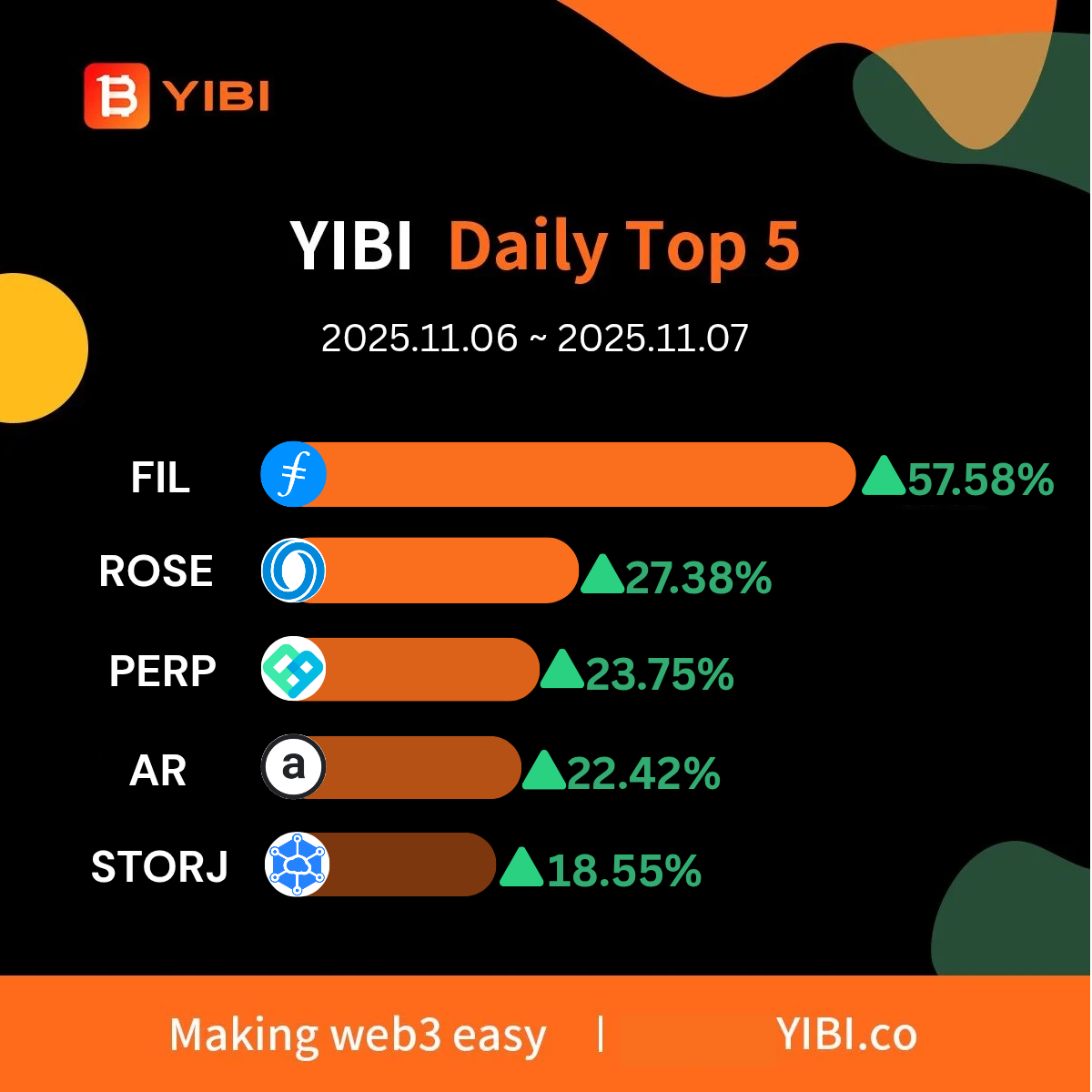 YIBI

YIBI Daily Top 5

2025.11.06 ~ 2025.11.07

FIL ▲57.58%

ROSE ▲27.38%

PERP ▲23.75%

AR ▲22.42%

STORJ ▲18.55%

Making web3 easy | YIBI.co